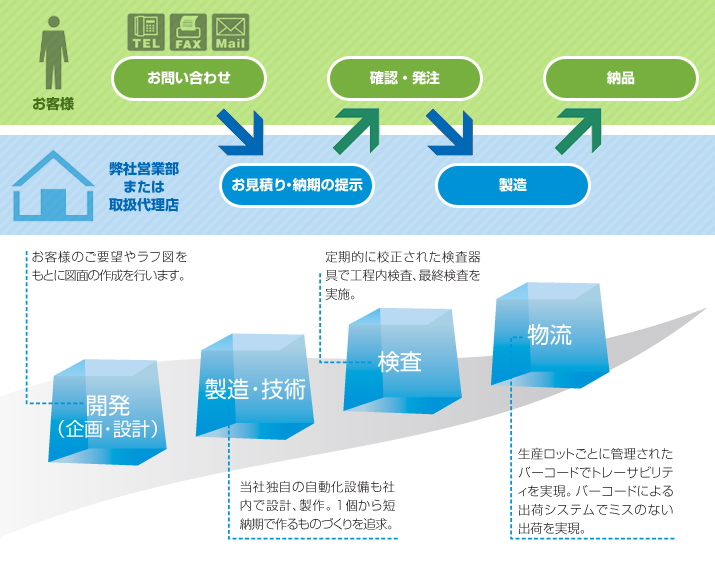 TEL FAX Mail

お客様

お問い合わせ

確認・発注

納品

弊社営業部
または
取扱代理店

お見積り・納期の提示

製造

お客様のご要望やラフ図をもとに図面の作成を行います。

定期的に校正された検査器具で工程内検査、最終検査を実施。

開発
（企画・設計）

製造・技術

検査

物流

当社独自の自動化設備も社内で設計、製作。1個から短納期で作るものづくりを追求。

生産ロットごとに管理されたバーコードでトレーサビリティを実現。バーコードによる出荷システムでミスのない出荷を実現。